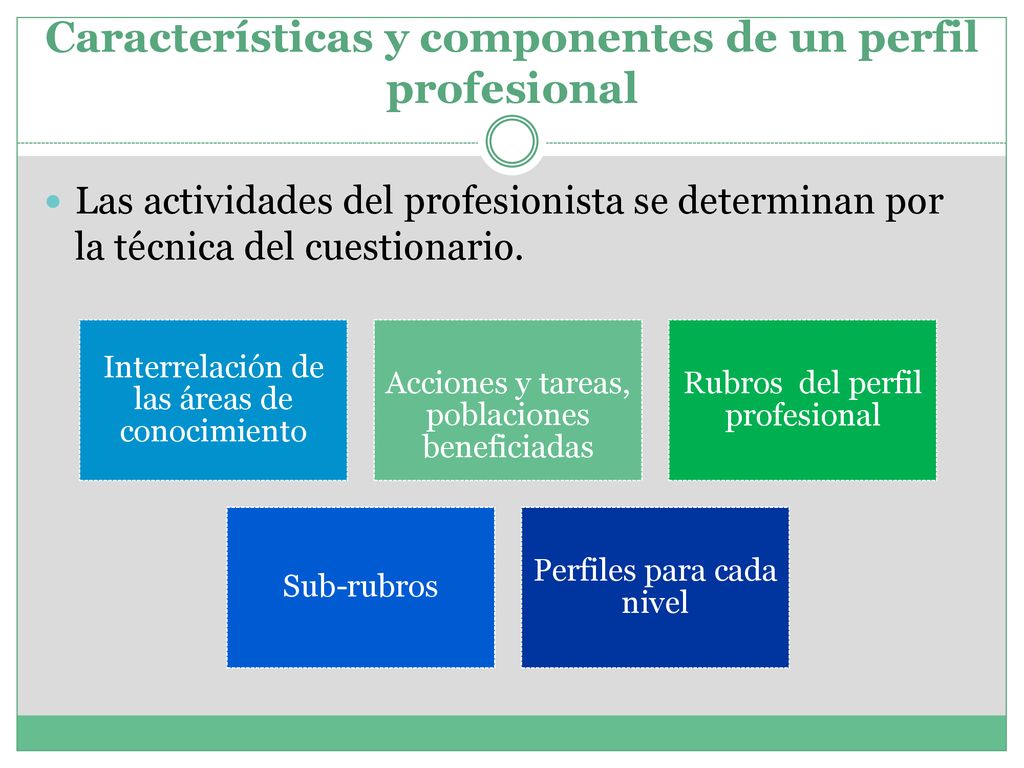 Características y componentes de un perfil profesional

Las actividades del profesionista se determinan por la técnica del cuestionario.

Interrelación de las áreas de conocimiento

Acciones y tareas, poblaciones beneficiadas

Rubros del perfil profesional

Sub-rubros

Perfiles para cada nivel